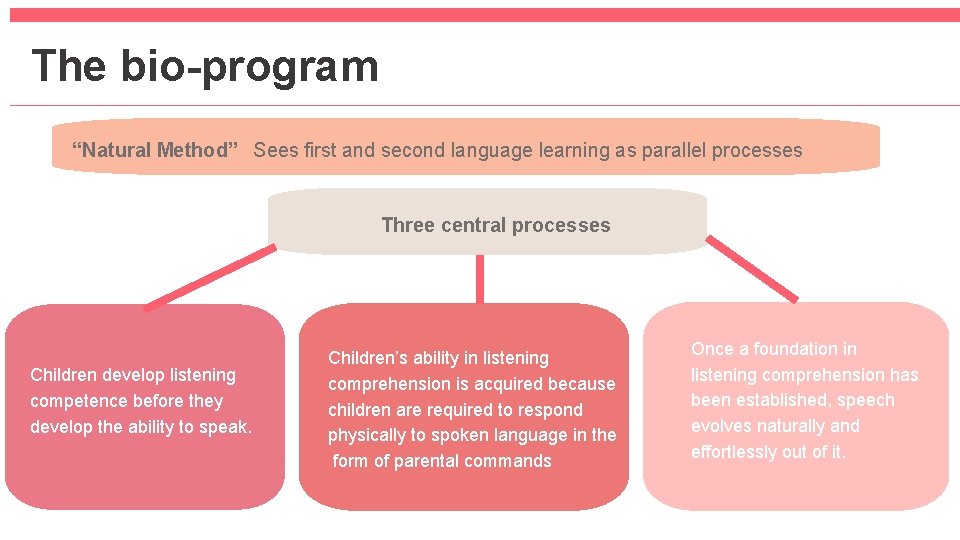 The bio-program

“Natural Method” Sees first and second language learning as parallel processes

Three central processes

Children develop listening competence before they develop the ability to speak.

Children’s ability in listening comprehension is acquired because children are required to respond physically to spoken language in the form of parental commands

Once a foundation in listening comprehension has been established, speech evolves naturally and effortlessly out of it.